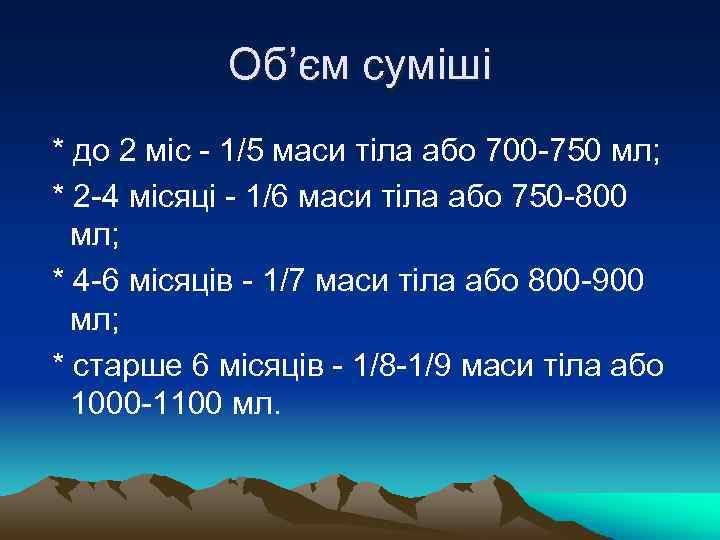 Об’єм суміші

* до 2 міс - 1/5 маси тіла або 700-750 мл;

* 2-4 місяці - 1/6 маси тіла або 750-800 мл;

* 4-6 місяців - 1/7 маси тіла або 800-900 мл;

* старше 6 місяців - 1/8-1/9 маси тіла або 1000-1100 мл.